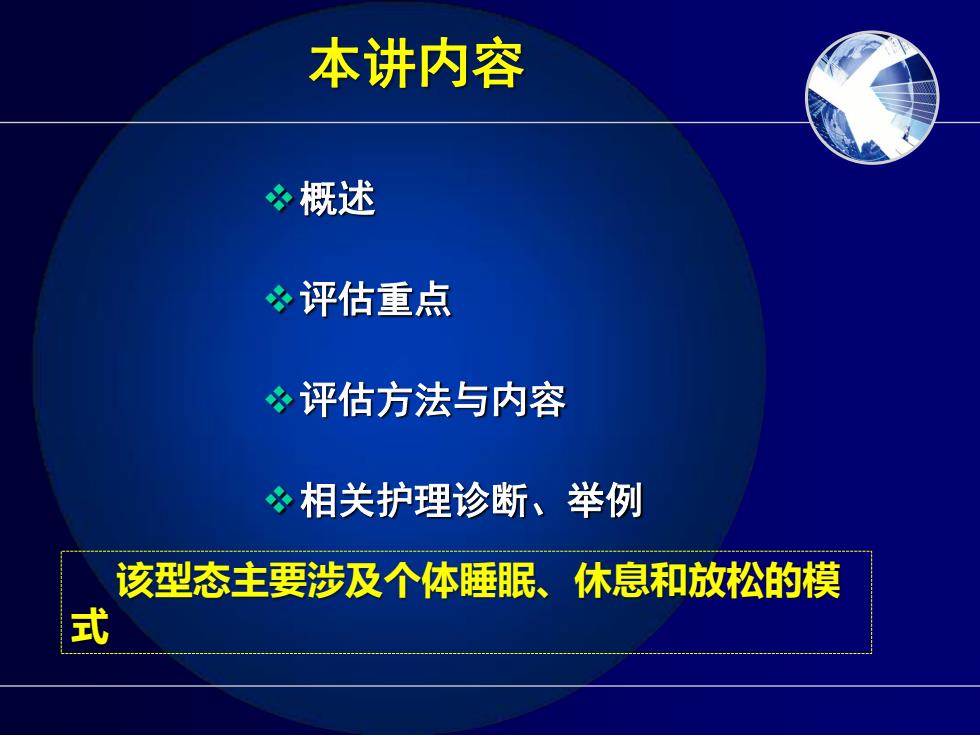 本讲内容

❖ 概述

❖ 评估重点

❖ 评估方法与内容

❖ 相关护理诊断、举例

该型态主要涉及个体睡眠、休息和放松的模式